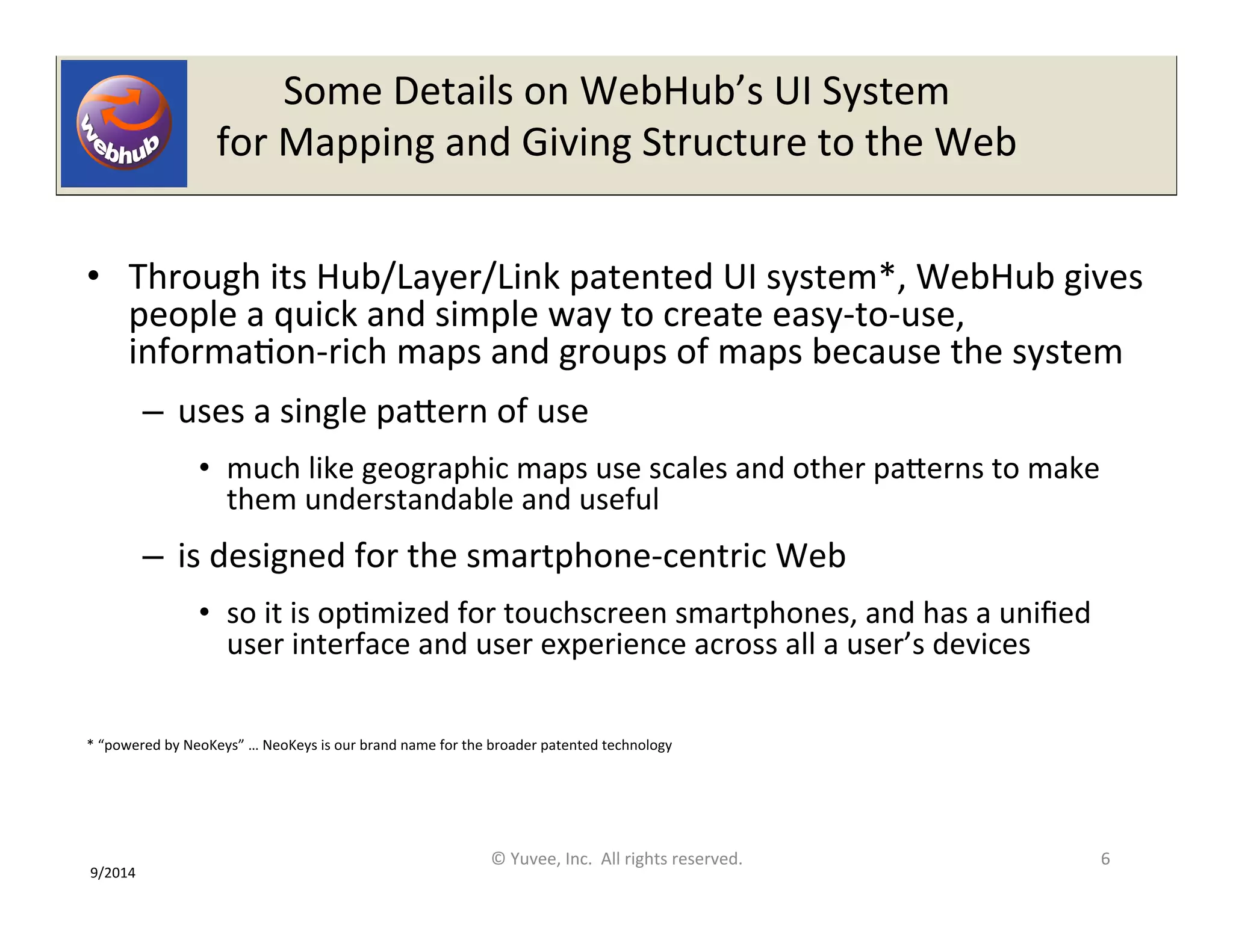 webhub

Some Details on WebHub's UI System
for Mapping and Giving Structure to the Web

• Through its Hub/Layer/Link patented UI system*, WebHub gives people a quick and simple way to create easy-to-use, information-rich maps and groups of maps because the system

– uses a single pattern of use

• much like geographic maps use scales and other patterns to make them understandable and useful

– is designed for the smartphone-centric Web

• so it is optimized for touchscreen smartphones, and has a unified user interface and user experience across all a user's devices

* "powered by NeoKeys" … NeoKeys is our brand name for the broader patented technology

9/2014

© Yuvee, Inc. All rights reserved.

6